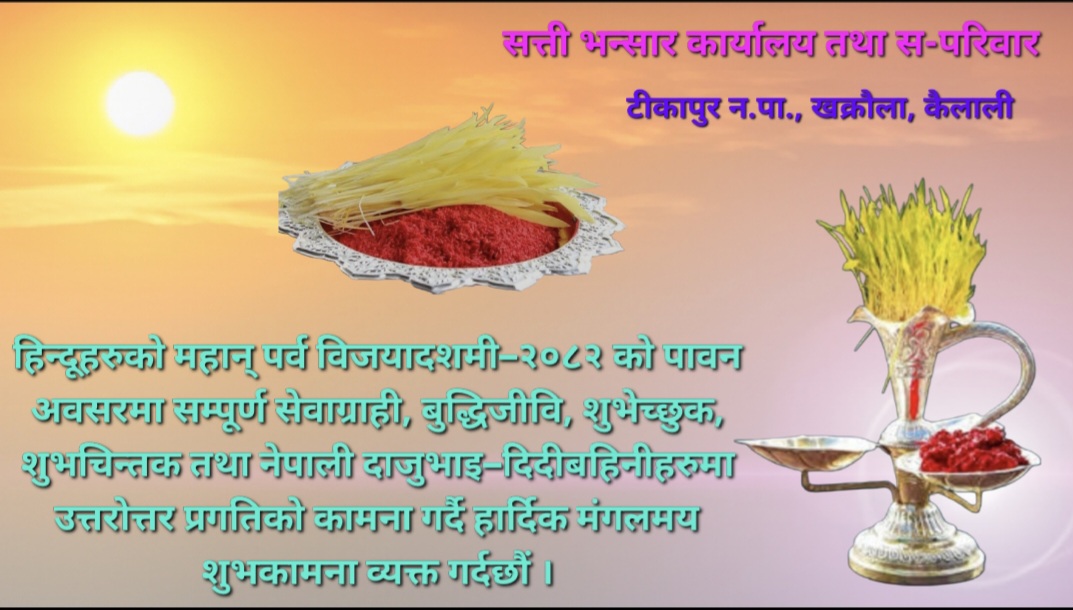 सत्ती भन्सार कार्यालय तथा स-परिवार

टीकापुर न.पा., खक्रौला, कैलाली

हिन्दूहरुको महान् पर्व विजयादशमी–२०८२ को पावन अवसरमा सम्पूर्ण सेवाग्राही, बुद्धिजीवि, शुभेच्छुक, शुभचिन्तक तथा नेपाली दाजुभाइ–दिदीबहिनीहरुमा उत्तरोत्तर प्रगतिको कामना गर्दै हार्दिक मंगलमय शुभकामना व्यक्त गर्दछौं ।